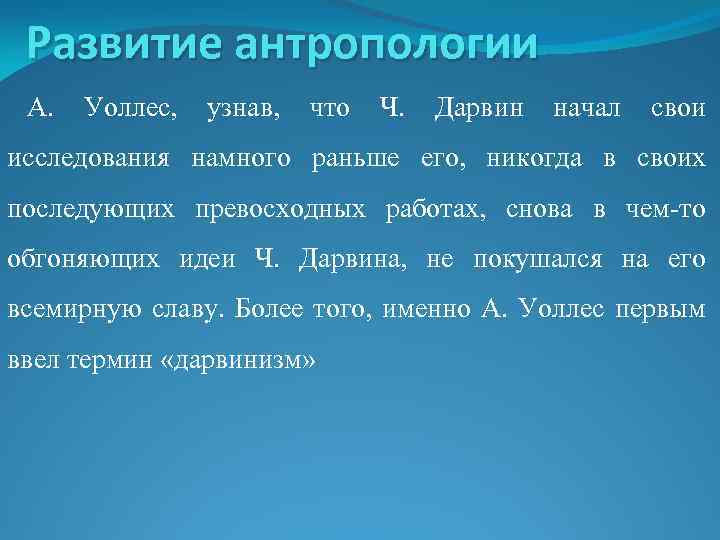 Развитие антропологии

А. Уоллес, узнав, что Ч. Дарвин начал свои исследования намного раньше его, никогда в своих последующих превосходных работах, снова в чем-то обгоняющих идеи Ч. Дарвина, не покушался на его всемирную славу. Более того, именно А. Уоллес первым ввел термин «дарвинизм»